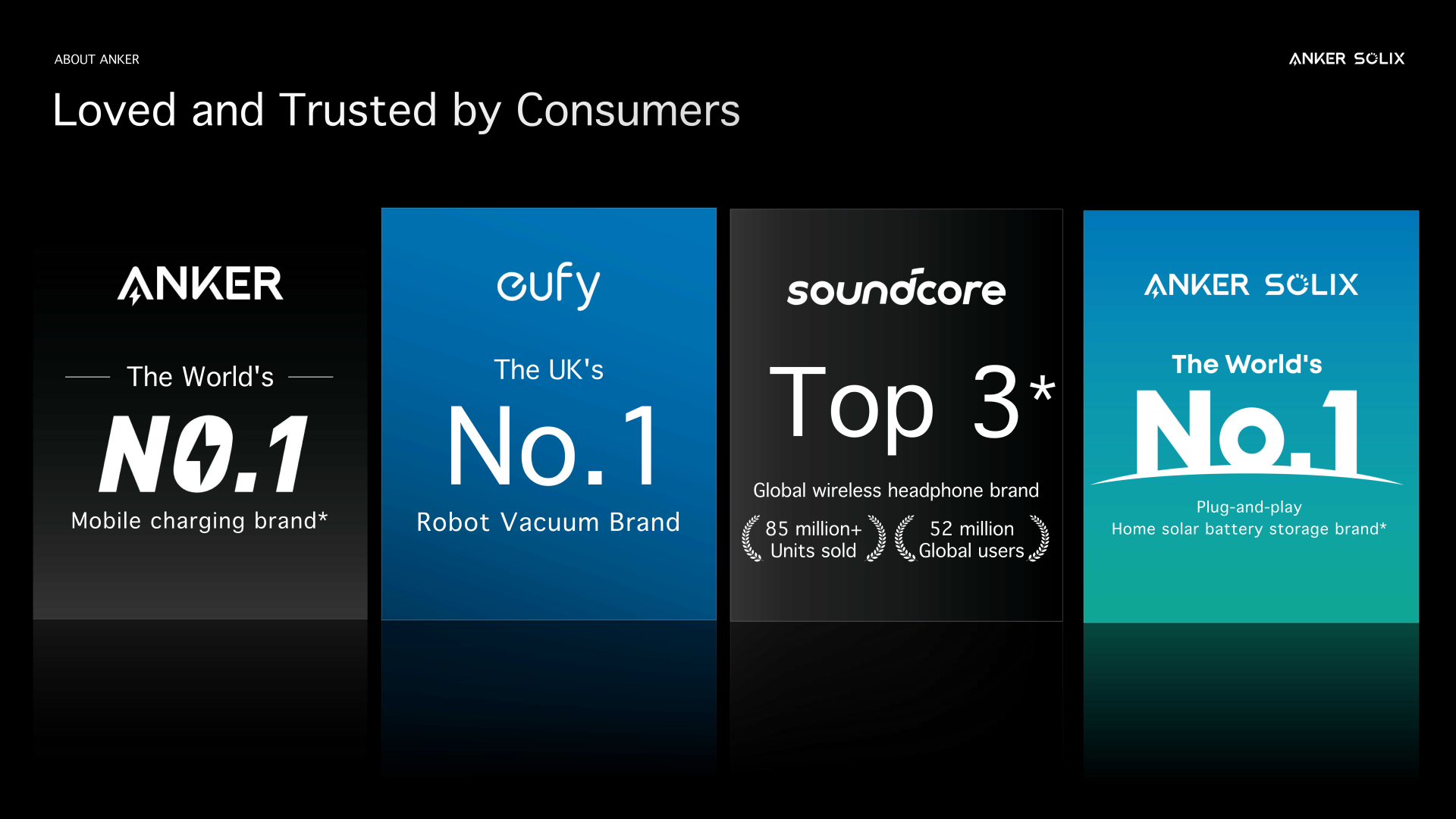 ABOUT ANKER

ANKER SOLIX

Loved and Trusted by Consumers

ANKER

The World's

NO.1

Mobile charging brand*

eufy

The UK's

No.1

Robot Vacuum Brand

soundcore

Top 3*

Global wireless headphone brand

85 million+ Units sold

52 million Global users

ANKER SOLIX

The World's

No.1

Plug-and-play
Home solar battery storage brand*